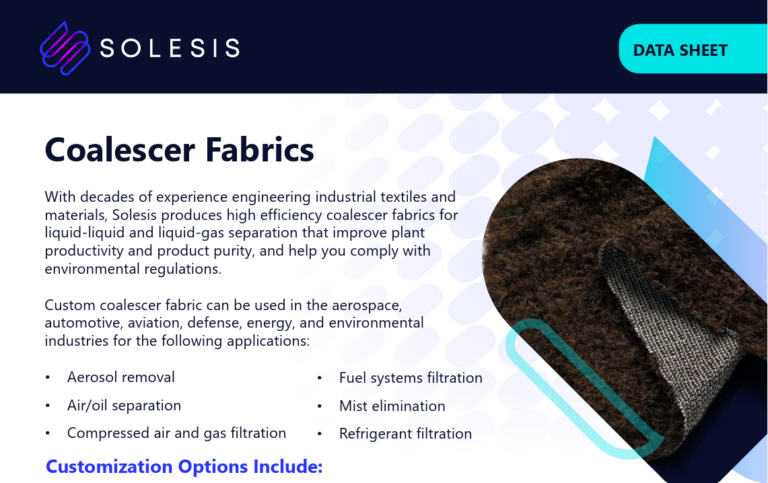 SOLESIS

DATA SHEET

Coalescer Fabrics

With decades of experience engineering industrial textiles and materials, Solesis produces high efficiency coalescer fabrics for liquid-liquid and liquid-gas separation that improve plant productivity and product purity, and help you comply with environmental regulations.

Custom coalescer fabric can be used in the aerospace, automotive, aviation, defense, energy, and environmental industries for the following applications:

• Aerosol removal
• Air/oil separation
• Compressed air and gas filtration

• Fuel systems filtration
• Mist elimination
• Refrigerant filtration

Customization Options Include: